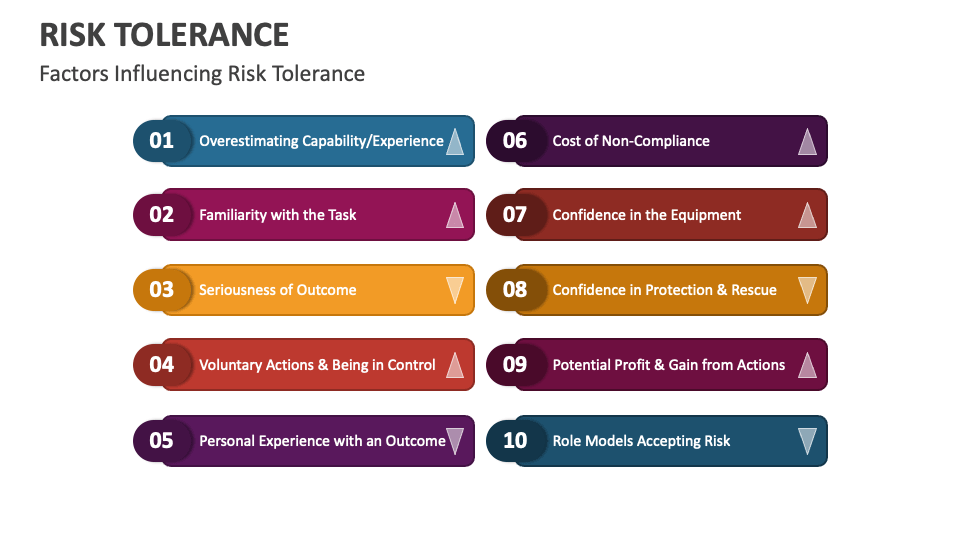 RISK TOLERANCE

Factors Influencing Risk Tolerance

01 Overestimating Capability/Experience

02 Familiarity with the Task

03 Seriousness of Outcome

04 Voluntary Actions & Being in Control

05 Personal Experience with an Outcome

06 Cost of Non-Compliance

07 Confidence in the Equipment

08 Confidence in Protection & Rescue

09 Potential Profit & Gain from Actions

10 Role Models Accepting Risk